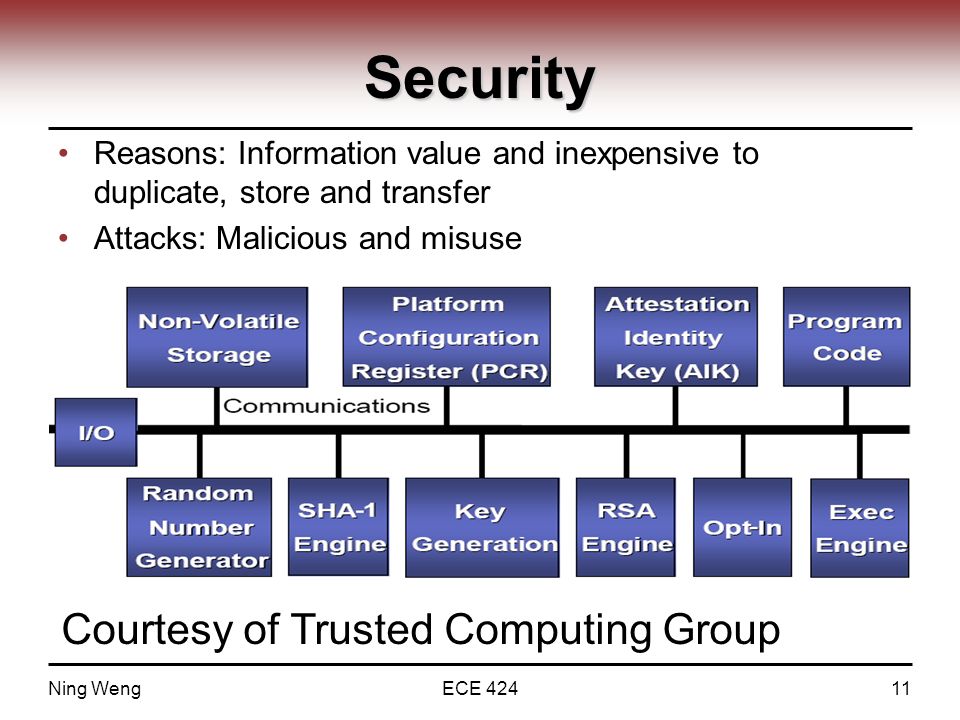 Security

• Reasons: Information value and inexpensive to duplicate, store and transfer
• Attacks: Malicious and misuse

Non-Volatile Storage
Platform Configuration Register (PCR)
Attestation Identity Key (AIK)
Program Code
I/O
Communications
Random Number Generator
SHA-1 Engine
Key Generation
RSA Engine
Opt-In
Exec Engine

Courtesy of Trusted Computing Group

Ning Weng
ECE 424
11